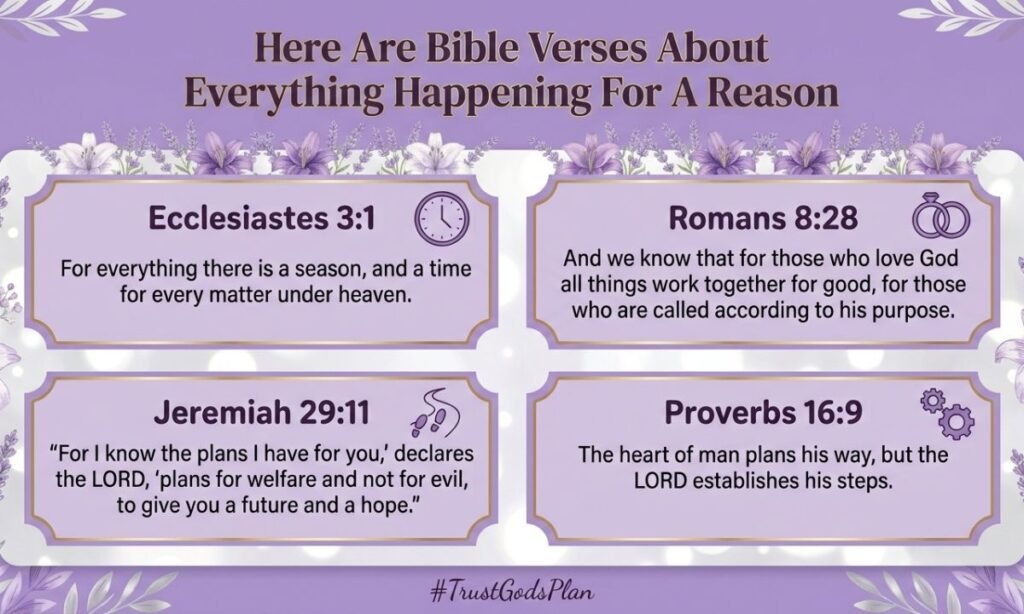 Here Are Bible Verses About Everything Happening For A Reason

Ecclesiastes 3:1

For everything there is a season, and a time for every matter under heaven.

Romans 8:28

And we know that for those who love God all things work together for good, for those who are called according to his purpose.

Jeremiah 29:11

“For I know the plans I have for you,’ declares the LORD, ‘plans for welfare and not for evil, to give you a future and a hope.”

Proverbs 16:9

The heart of man plans his way, but the LORD establishes his steps.

#TrustGodsPlan